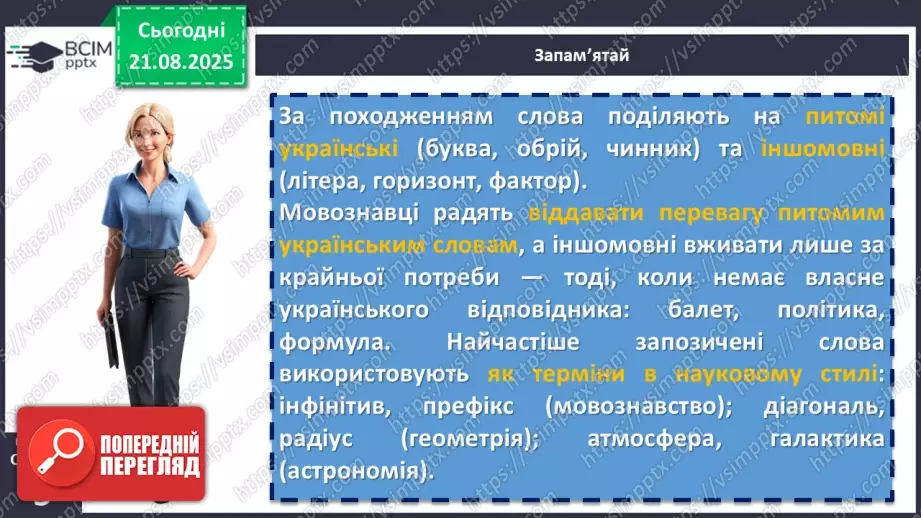 ВСІМ pptx

Сьогодні 21.08.2025

Запам'ятай

За походженням слова поділяють на питомі українські (буква, обрій, чинник) та іншомовні (літера, горизонт, фактор).
Мовознавці радять віддавати перевагу питомим українським словам, а іншомовні вживати лише за крайньої потреби — тоді, коли немає власне українського відповідника: балет, політика, формула. Найчастіше запозичені слова використовують як терміни в науковому стилі: інфінітив, префікс (мовознавство); діагональ, радіус (геометрія); атмосфера, галактика (астрономія).

ПОПЕРЕДНІЙ ПЕРЕГЛЯД

https://vsimpptx.com